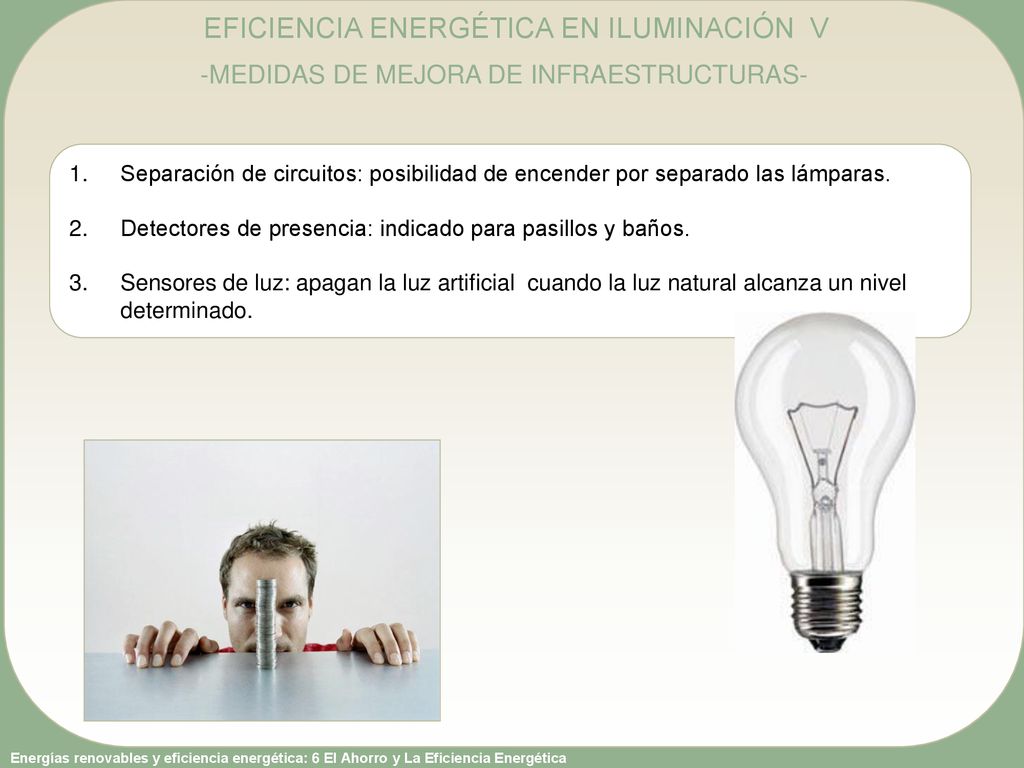 EFICIENCIA ENERGÉTICA EN ILUMINACIÓN V
-MEDIDAS DE MEJORA DE INFRAESTRUCTURAS-

1. Separación de circuitos: posibilidad de encender por separado las lámparas.

2. Detectores de presencia: indicado para pasillos y baños.

3. Sensores de luz: apagan la luz artificial cuando la luz natural alcanza un nivel determinado.

Energías renovables y eficiencia energética: 6 El Ahorro y La Eficiencia Energética